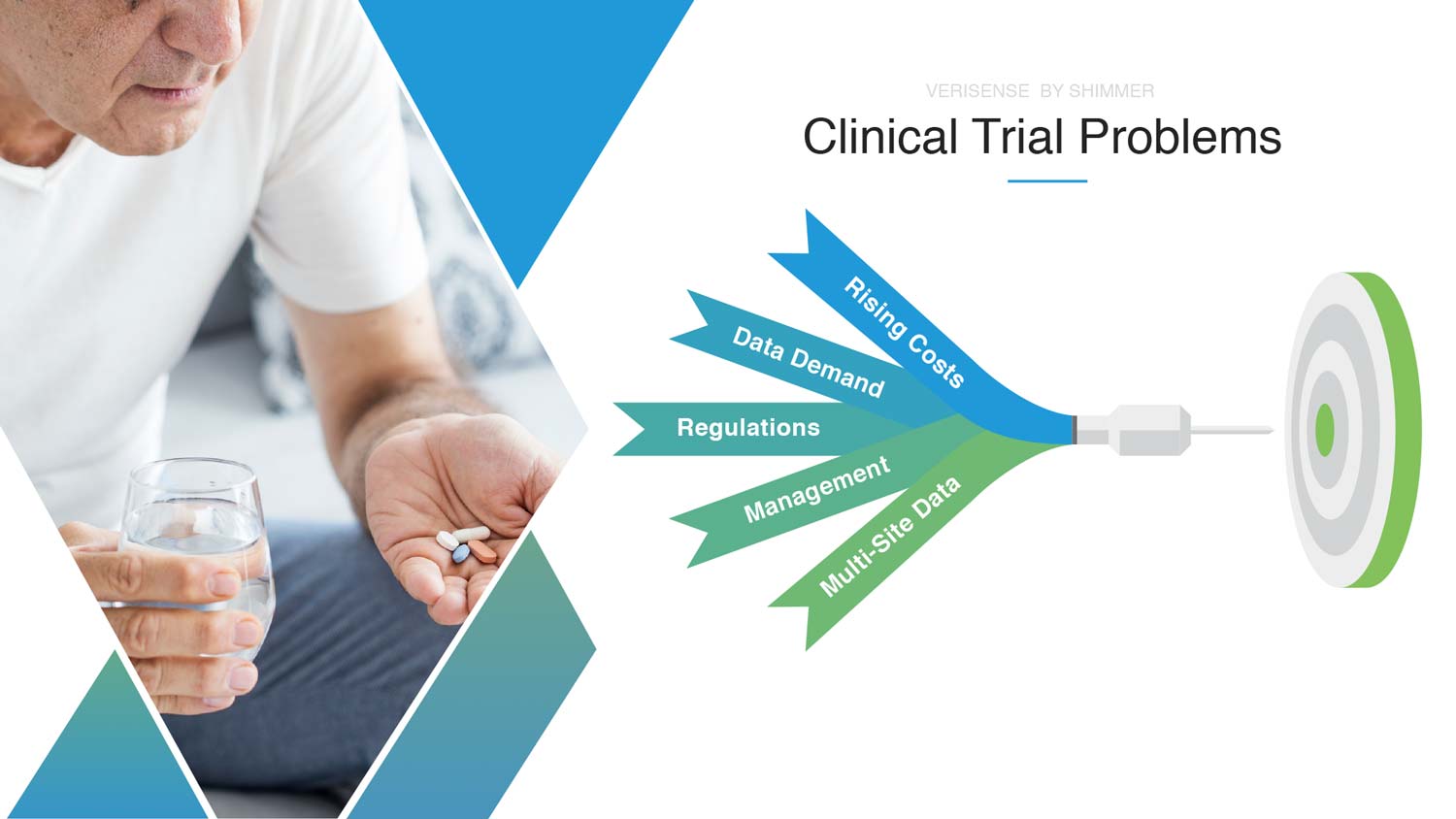 VERISENSE BY SHIMMER

Clinical Trial Problems

Rising Costs

Data Demand

Regulations

Management

Multi-Site Data